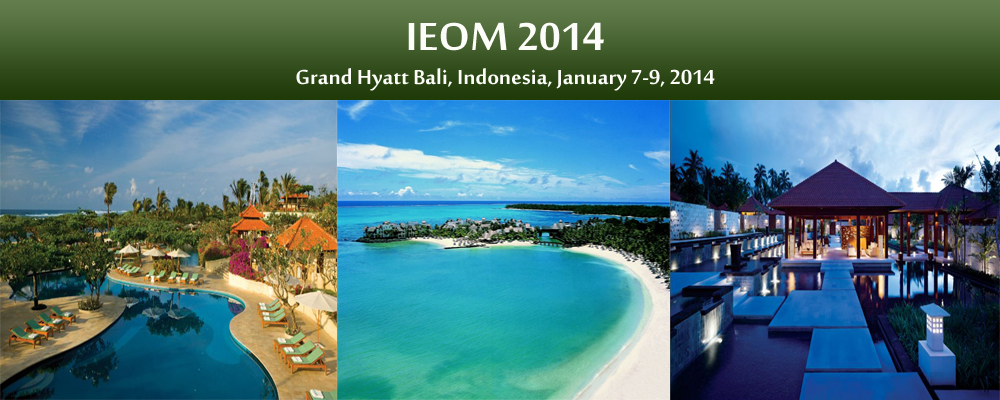 IEOM 2014

Grand Hyatt Bali, Indonesia, January 7-9, 2014